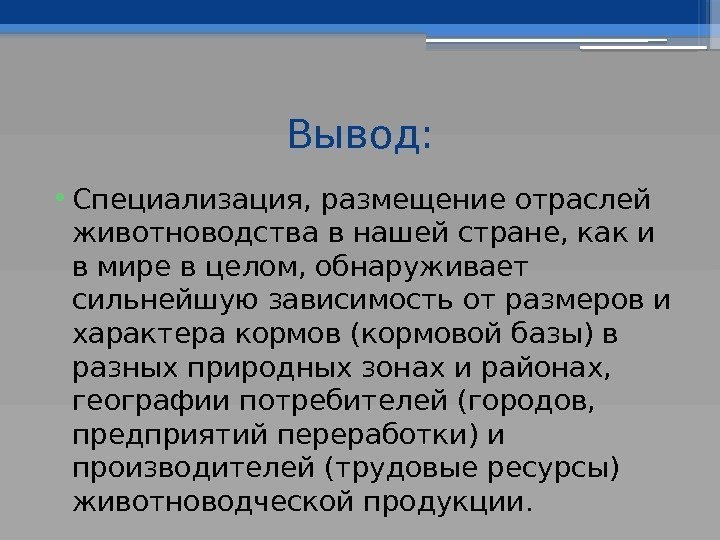 Вывод:

• Специализация, размещение отраслей животноводства в нашей стране, как и в мире в целом, обнаруживает сильнейшую зависимость от размеров и характера кормов (кормовой базы) в разных природных зонах и районах, географии потребителей (городов, предприятий переработки) и производителей (трудовые ресурсы) животноводческой продукции.